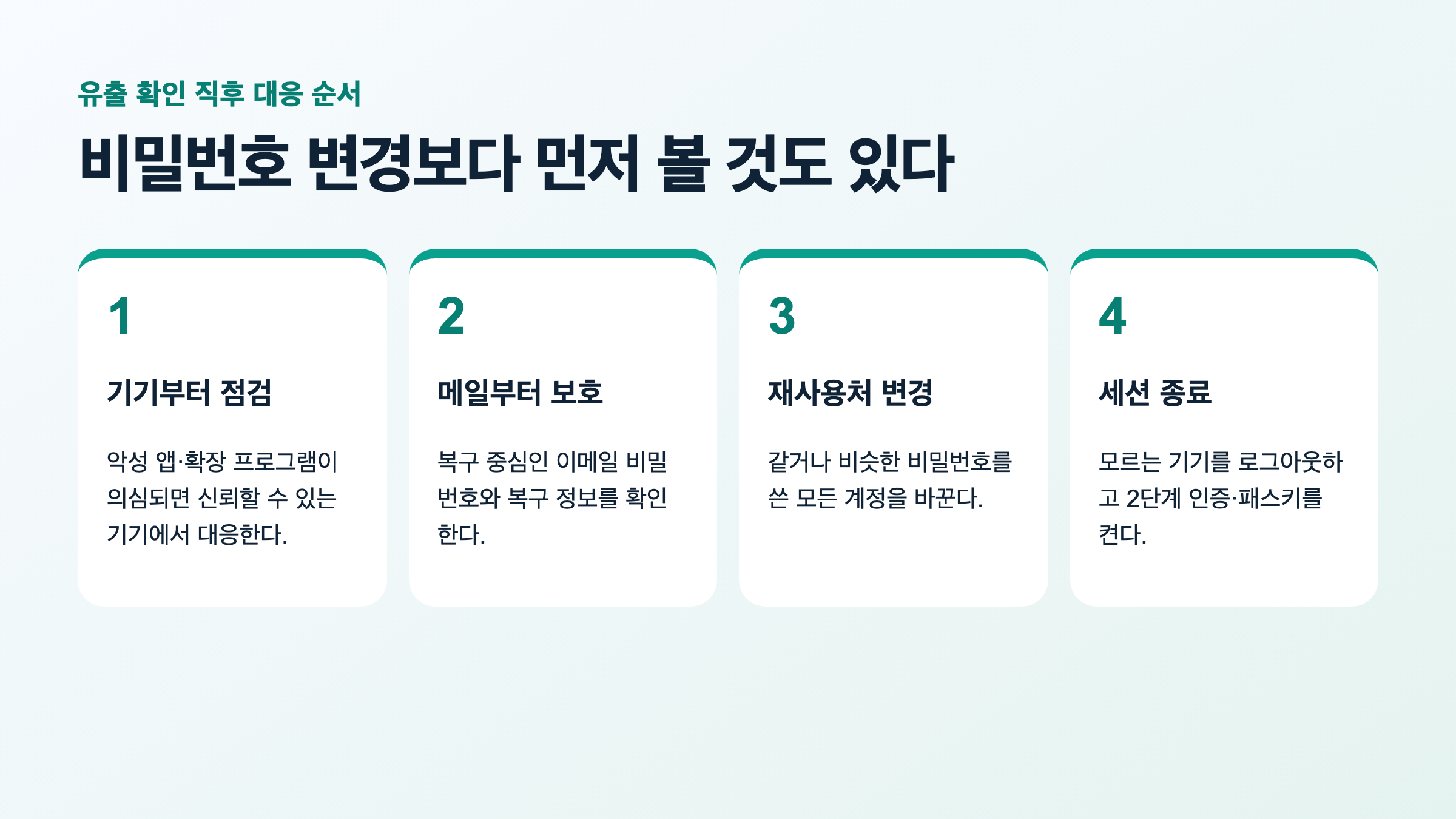 유출 확인 직후 대응 순서

비밀번호 변경보다 먼저 볼 것도 있다

1

기기부터 점검

악성 앱·확장 프로그램이 의심되면 신뢰할 수 있는 기기에서 대응한다.

2

메일부터 보호

복구 중심인 이메일 비밀번호와 복구 정보를 확인한다.

3

재사용처 변경

같거나 비슷한 비밀번호를 쓴 모든 계정을 바꾼다.

4

세션 종료

모르는 기기를 로그아웃하고 2단계 인증·패스키를 켠다.